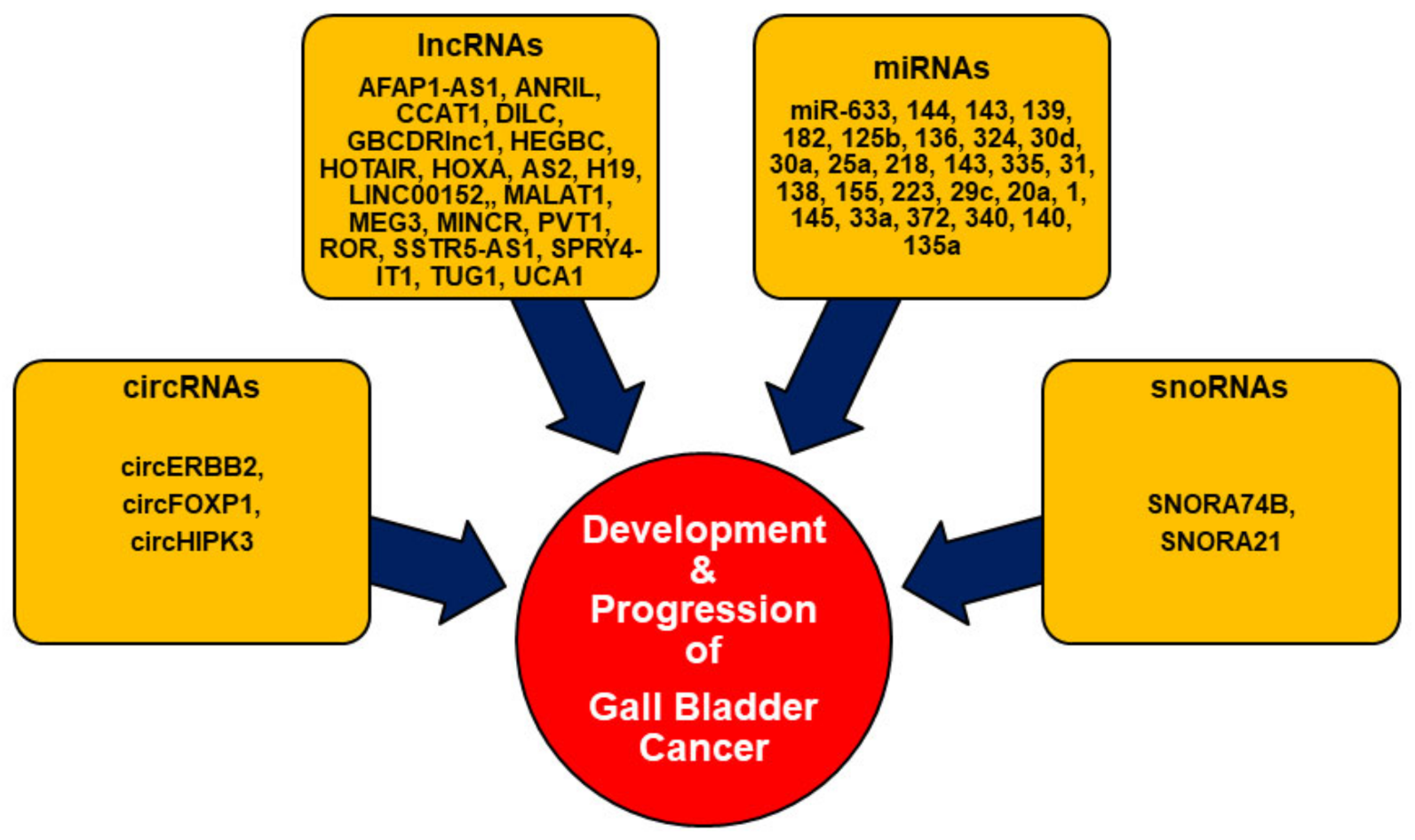 lncRNAs

AFAP1-AS1, ANRIL, CCAT1, DILC, GBCDRlnc1, HEGBC, HOTAIR, HOXA, AS2, H19, LINC00152,, MALAT1, MEG3, MINCR, PVT1, ROR, SSTR5-AS1, SPRY4-IT1, TUG1, UCA1

miRNAs

miR-633, 144, 143, 139, 182, 125b, 136, 324, 30d, 30a, 25a, 218, 143, 335, 31, 138, 155, 223, 29c, 20a, 1, 145, 33a, 372, 340, 140, 135a

circRNAs

circERBB2, circFOXP1, circHIPK3

snoRNAs

SNORA74B, SNORA21

Development & Progression of Gall Bladder Cancer